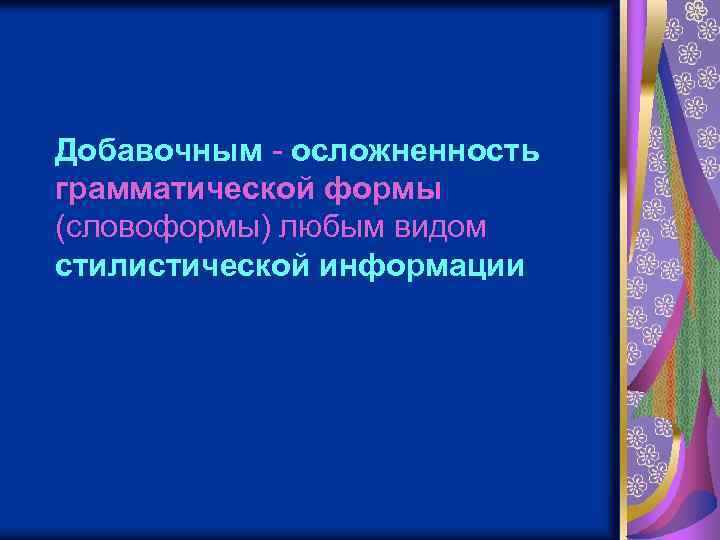 Добавочным - осложненность грамматической формы (словоформы) любым видом стилистической информации